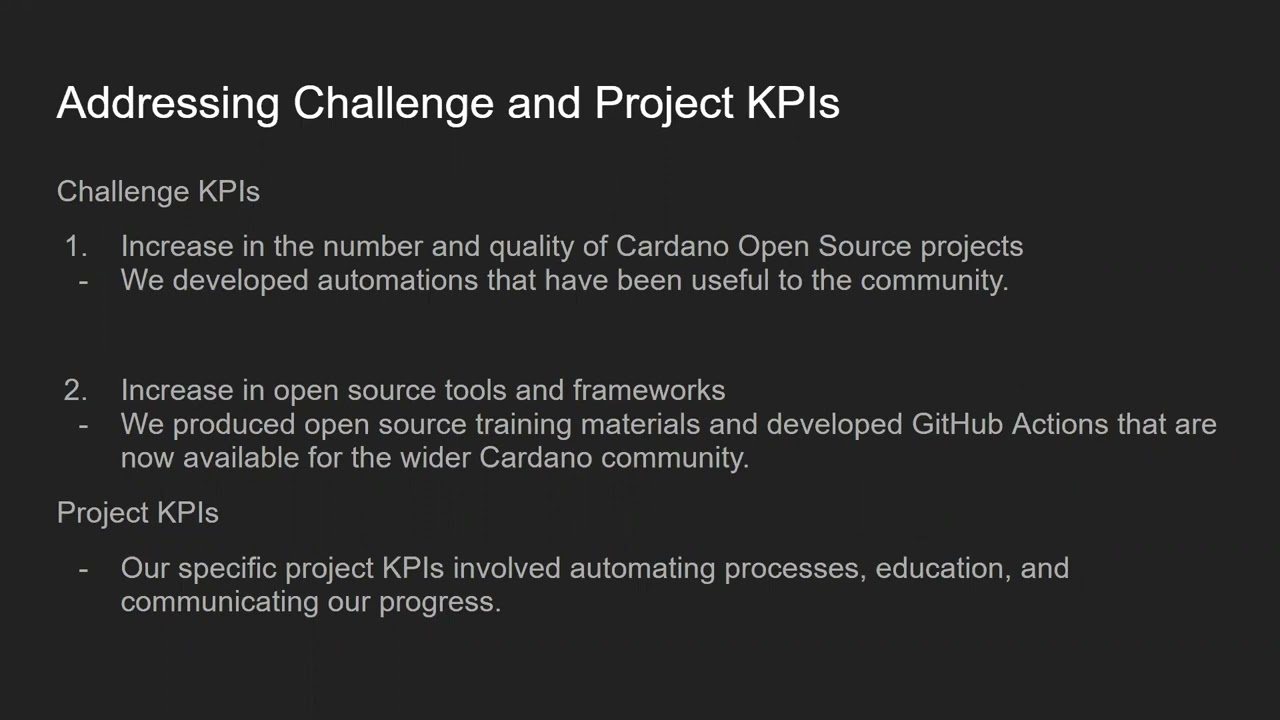 Addressing Challenge and Project KPIs

Challenge KPIs

1. Increase in the number and quality of Cardano Open Source projects
- We developed automations that have been useful to the community.

2. Increase in open source tools and frameworks
- We produced open source training materials and developed GitHub Actions that are now available for the wider Cardano community.

Project KPIs

- Our specific project KPIs involved automating processes, education, and communicating our progress.